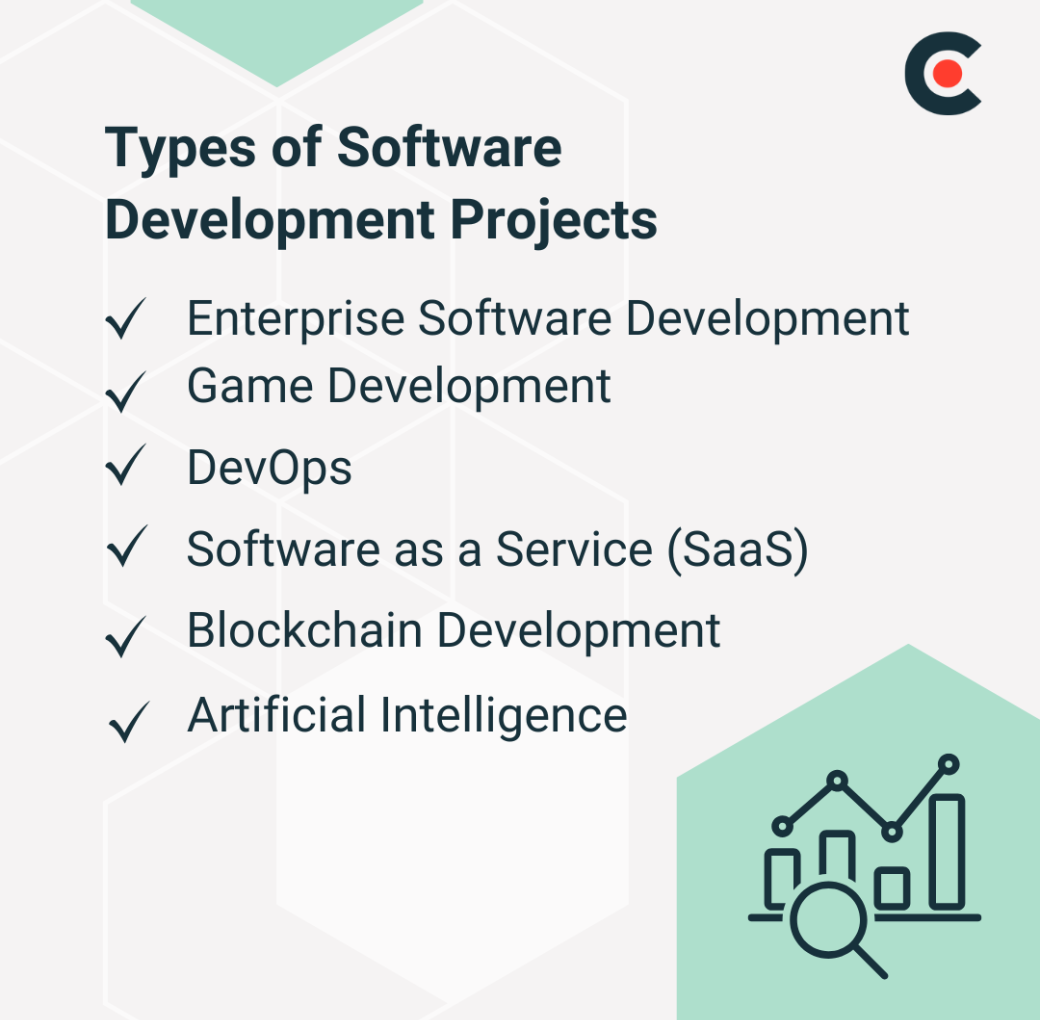 Types of Software Development Projects

✓ Enterprise Software Development
✓ Game Development
✓ DevOps
✓ Software as a Service (SaaS)
✓ Blockchain Development
✓ Artificial Intelligence